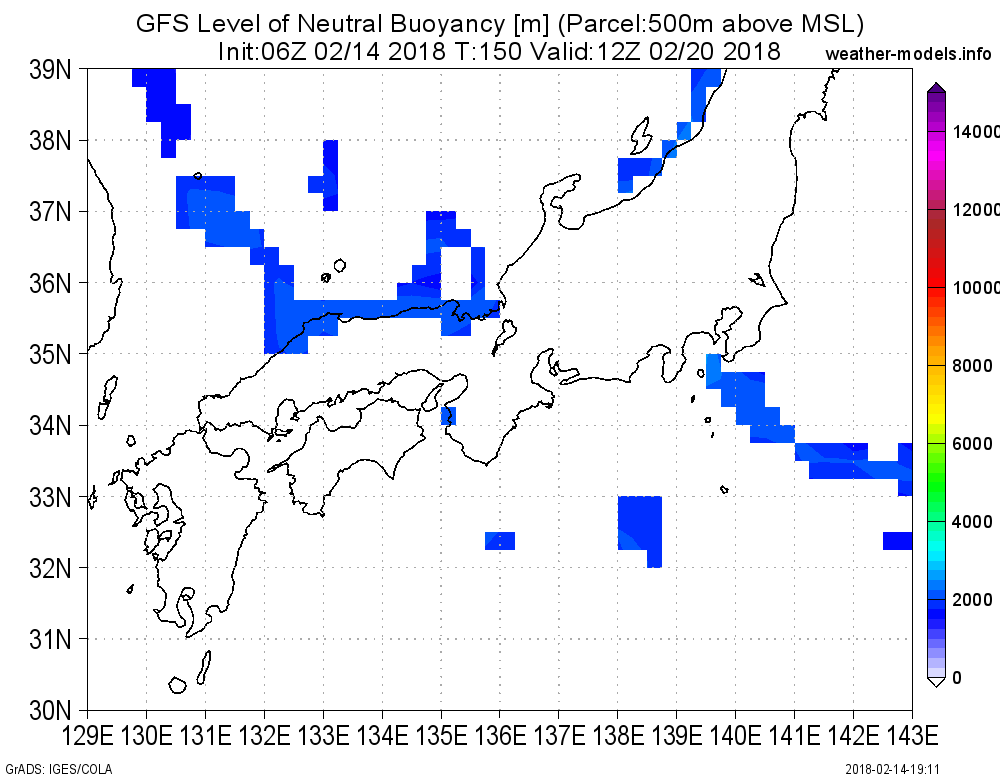 GFS Level of Neutral Buoyancy [m] (Parcel:500m above MSL)
Init:06Z 02/14 2018 T:150 Valid:12Z 02/20 2018

weather-models.info

39N
38N
37N
36N
35N
34N
33N
32N
31N
30N

129E 130E 131E 132E 133E 134E 135E 136E 137E 138E 139E 140E 141E 142E 143E

14000
12000
10000
8000
6000
4000
2000
0

GrADS: IGES/COLA

2018-02-14-19:11